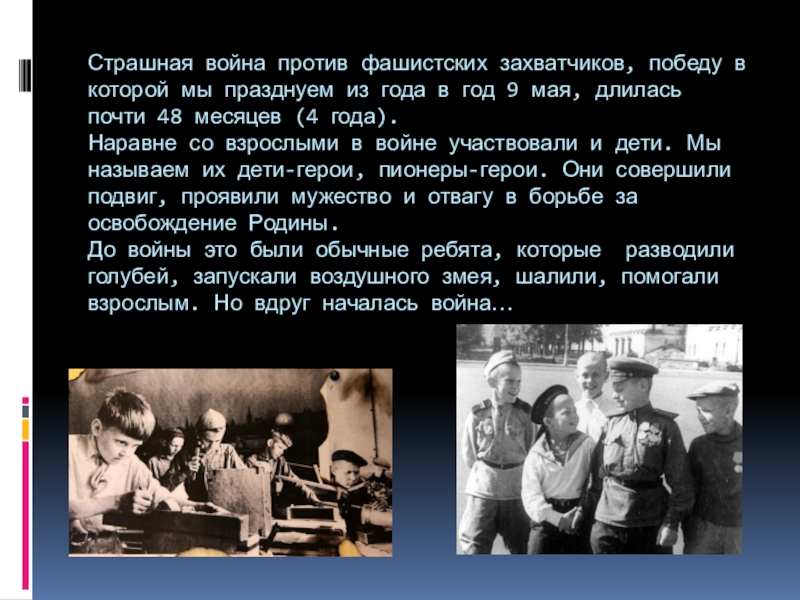 Страшная война против фашистских захватчиков, победу в которой мы празднуем из года в год 9 мая, длилась почти 48 месяцев (4 года).
Наравне со взрослыми в войне участвовали и дети. Мы называем их дети-герои, пионеры-герои. Они совершили подвиг, проявили мужество и отвагу в борьбе за освобождение Родины.
До войны это были обычные ребята, которые разводили голубей, запускали воздушного змея, шалили, помогали взрослым. Но вдруг началась война…